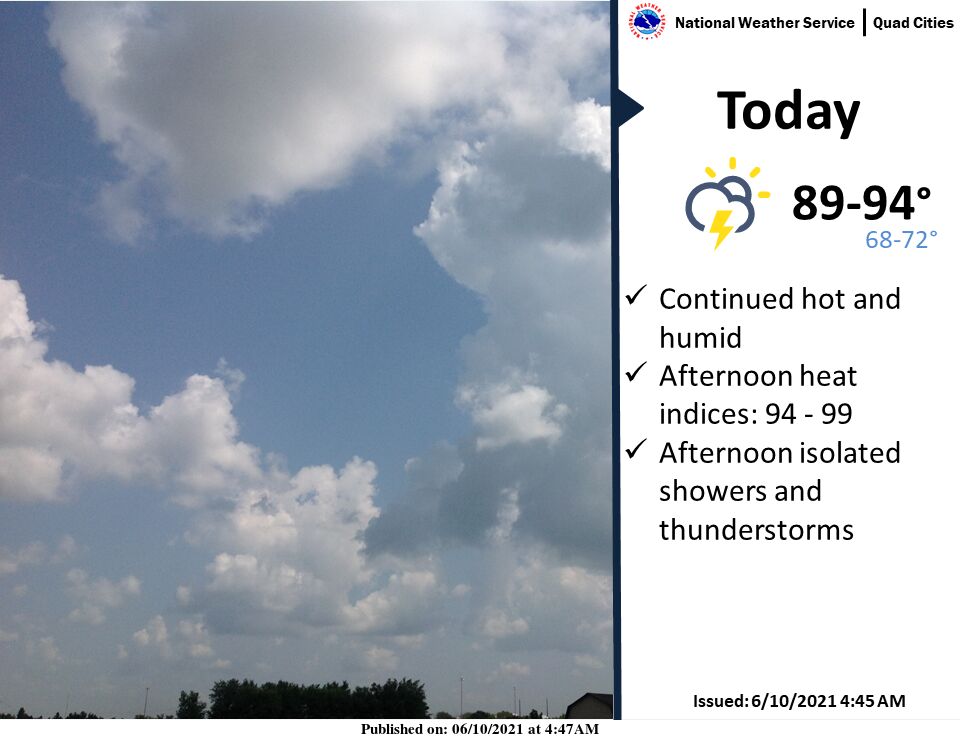 National Weather Service | Quad Cities

Today

89-94°
68-72°

✓ Continued hot and humid
✓ Afternoon heat indices: 94 - 99
✓ Afternoon isolated showers and thunderstorms

Issued: 6/10/2021 4:45 AM

Published on: 06/10/2021 at 4:47AM